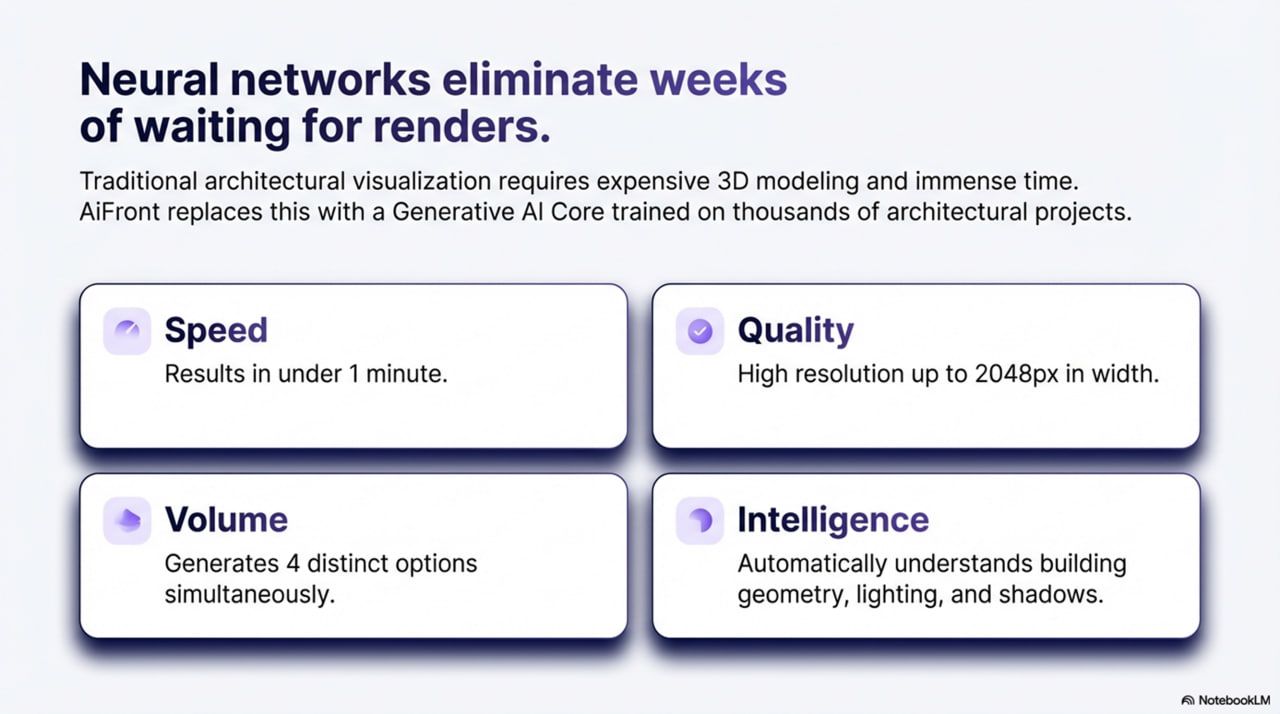 Neural networks eliminate weeks of waiting for renders.

Traditional architectural visualization requires expensive 3D modeling and immense time. AiFront replaces this with a Generative AI Core trained on thousands of architectural projects.

Speed
Results in under 1 minute.

Quality
High resolution up to 2048px in width.

Volume
Generates 4 distinct options simultaneously.

Intelligence
Automatically understands building geometry, lighting, and shadows.

NotebookLM